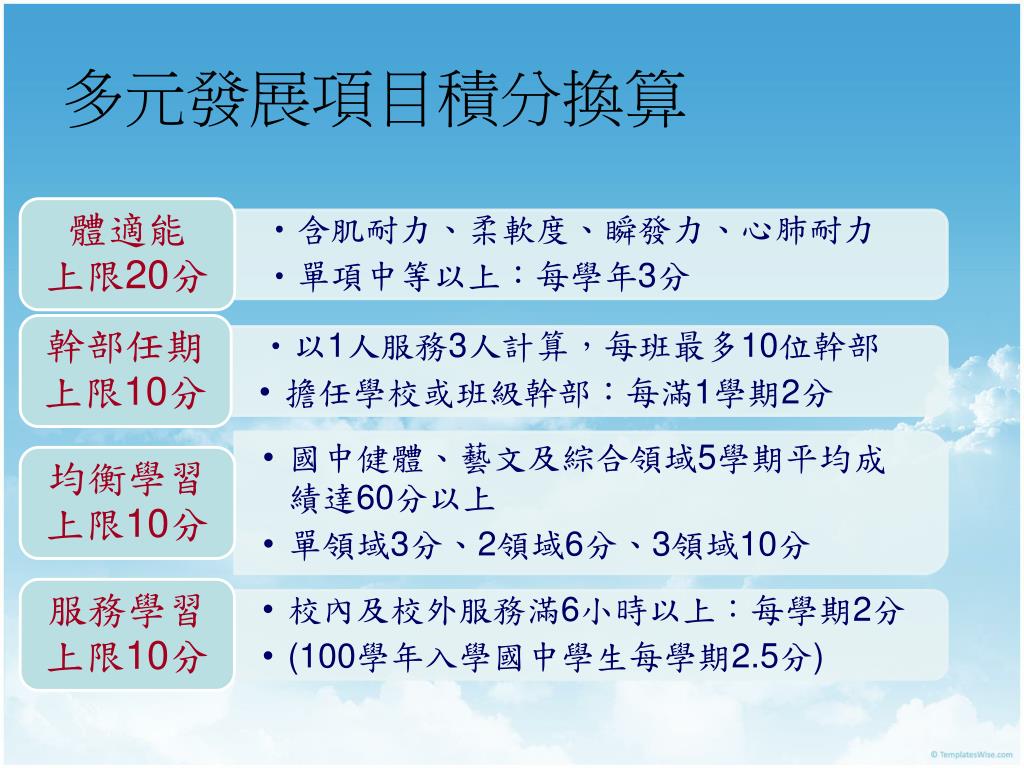 多元發展項目積分換算

體適能
上限20分

• 含肌耐力、柔軟度、瞬發力、心肺耐力
• 單項中等以上：每學年3分

幹部任期
上限10分

• 以1人服務3人計算，每班最多10位幹部
• 擔任學校或班級幹部：每滿1學期2分

均衡學習
上限10分

• 國中健體、藝文及綜合領域5學期平均成績達60分以上
• 單領域3分、2領域6分、3領域10分

服務學習
上限10分

• 校內及校外服務滿6小時以上：每學期2分
• (100學年入學國中學生每學期2.5分)

© TemplatesWise.com